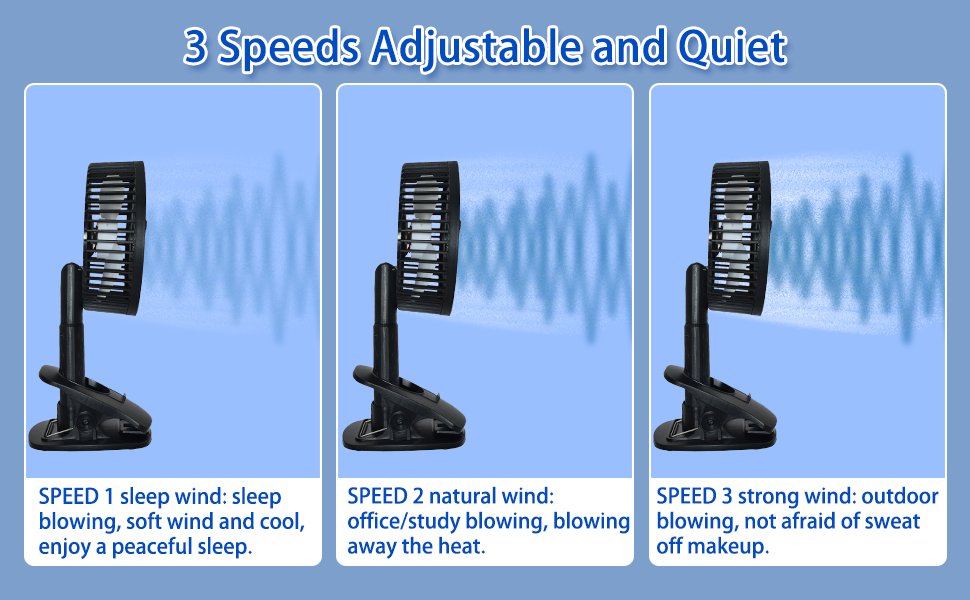 3 Speeds Adjustable and Quiet

SPEED 1 sleep wind: sleep blowing, soft wind and cool, enjoy a peaceful sleep.

SPEED 2 natural wind: office/study blowing, blowing away the heat.

SPEED 3 strong wind: outdoor blowing, not afraid of sweat off makeup.